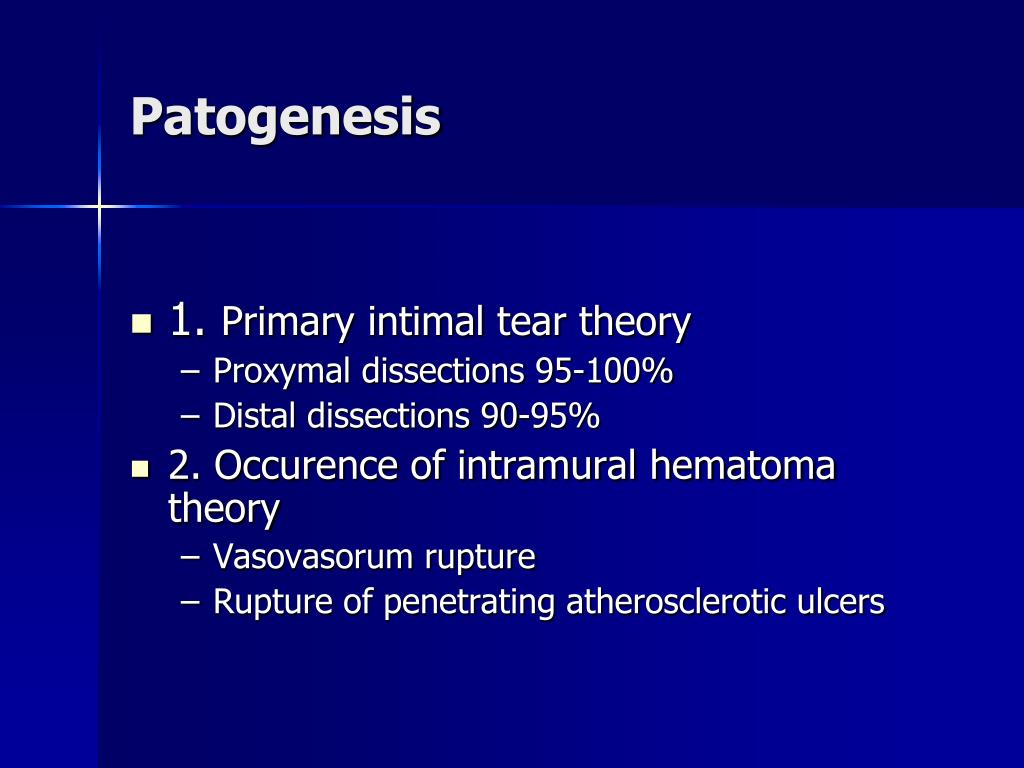 Patogenesis

- 1. Primary intimal tear theory
  – Proxymal dissections 95-100%
  – Distal dissections 90-95%
- 2. Occurence of intramural hematoma theory
  – Vasovasorum rupture
  – Rupture of penetrating atherosclerotic ulcers